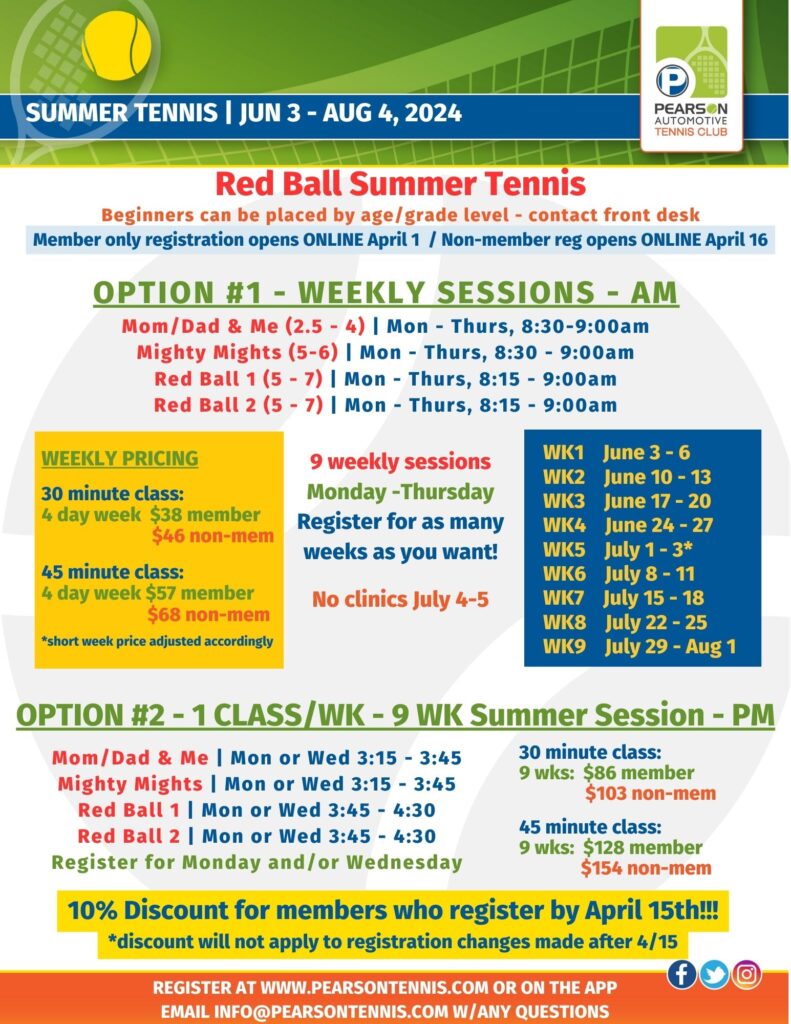 SUMMER TENNIS | JUN 3 - AUG 4, 2024

PEARSON AUTOMOTIVE TENNIS CLUB

Red Ball Summer Tennis

Beginners can be placed by age/grade level - contact front desk

Member only registration opens ONLINE April 1 / Non-member reg opens ONLINE April 16

OPTION #1 - WEEKLY SESSIONS - AM

Mom/Dad & Me (2.5 - 4) | Mon - Thurs, 8:30-9:00am
Mighty Mights (5-6) | Mon - Thurs, 8:30 - 9:00am
Red Ball 1 (5 - 7) | Mon - Thurs, 8:15 - 9:00am
Red Ball 2 (5 - 7) | Mon - Thurs, 8:15 - 9:00am

WEEKLY PRICING

30 minute class:
4 day week $38 member
$46 non-mem

45 minute class:
4 day week $57 member
$68 non-mem

*short week price adjusted accordingly

9 weekly sessions
Monday -Thursday
Register for as many weeks as you want!

No clinics July 4-5

WK1 June 3 - 6
WK2 June 10 - 13
WK3 June 17 - 20
WK4 June 24 - 27
WK5 July 1 - 3*
WK6 July 8 - 11
WK7 July 15 - 18
WK8 July 22 - 25
WK9 July 29 - Aug 1

OPTION #2 - 1 CLASS/WK - 9 WK Summer Session - PM

Mom/Dad & Me | Mon or Wed 3:15 - 3:45
Mighty Mights | Mon or Wed 3:15 - 3:45
Red Ball 1 | Mon or Wed 3:45 - 4:30
Red Ball 2 | Mon or Wed 3:45 - 4:30
Register for Monday and/or Wednesday

30 minute class:
9 wks: $86 member
$103 non-mem

45 minute class:
9 wks: $128 member
$154 non-mem

10% Discount for members who register by April 15th!!!
*discount will not apply to registration changes made after 4/15

REGISTER AT WWW.PEARSONTENNIS.COM OR ON THE APP
EMAIL INFO@PEARSONTENNIS.COM W/ANY QUESTIONS